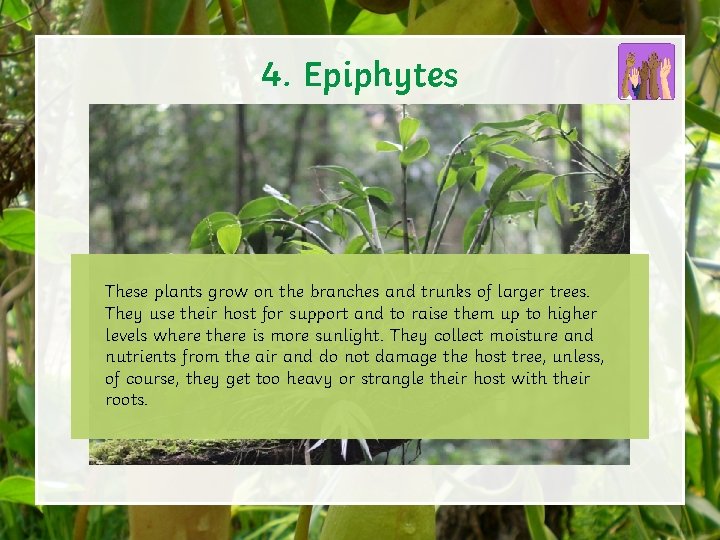 4. Epiphytes

These plants grow on the branches and trunks of larger trees. They use their host for support and to raise them up to higher levels where there is more sunlight. They collect moisture and nutrients from the air and do not damage the host tree, unless, of course, they get too heavy or strangle their host with their roots.